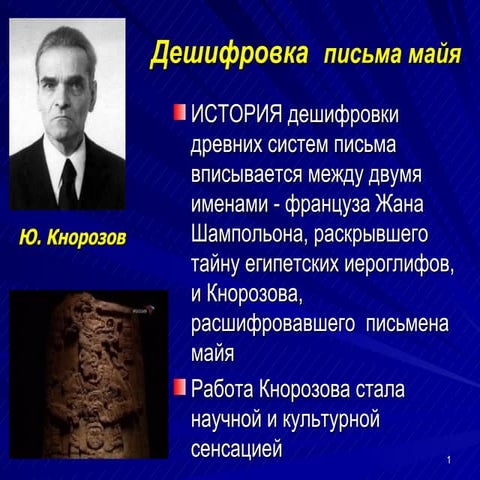 Дешифровка письма майя

Ю. Кнорозов

ИСТОРИЯ дешифровки древних систем письма вписывается между двумя именами - француза Жана Шампольона, раскрывшего тайну египетских иероглифов, и Кнорозова, расшифровавшего письмена майя

Работа Кнорозова стала научной и культурной сенсацией

1